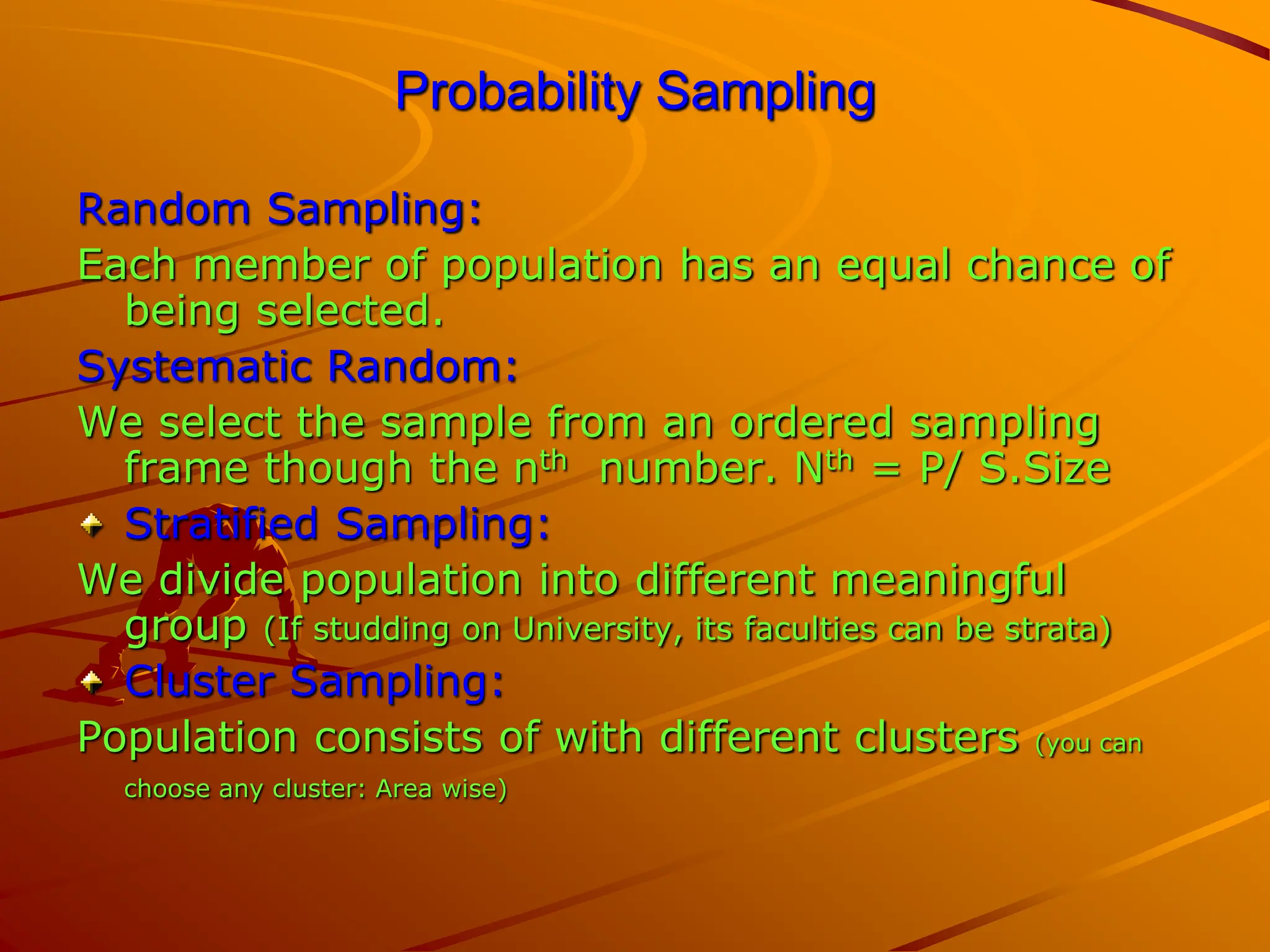 Probability Sampling

Random Sampling:

Each member of population has an equal chance of being selected.

Systematic Random:

We select the sample from an ordered sampling frame though the $n^{th}$ number. $N^{th}$ = P/ S.Size

Stratified Sampling:

We divide population into different meaningful group (If studding on University, its faculties can be strata)

Cluster Sampling:

Population consists of with different clusters (you can choose any cluster: Area wise)